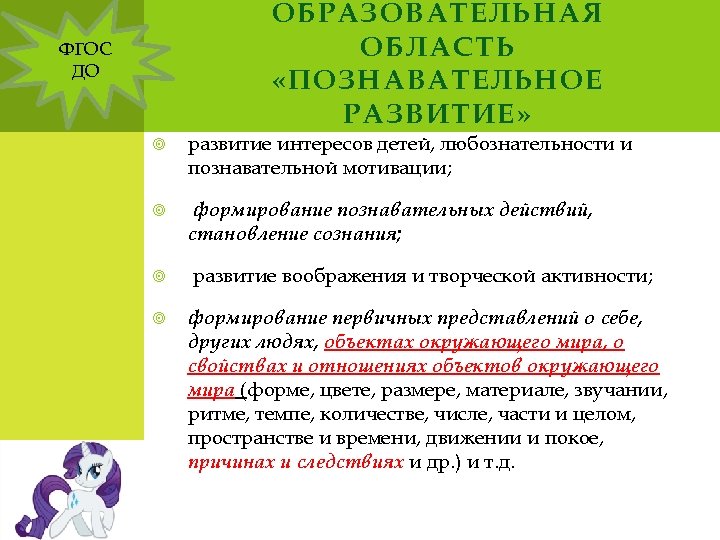 ФГОС ДО

ОБРАЗОВАТЕЛЬНАЯ ОБЛАСТЬ «ПОЗНАВАТЕЛЬНОЕ РАЗВИТИЕ»

развитие интересов детей, любознательности и познавательной мотивации;

формирование познавательных действий, становление сознания;

развитие воображения и творческой активности;

формирование первичных представлений о себе, других людях, объектах окружающего мира, о свойствах и отношениях объектов окружающего мира (форме, цвете, размере, материале, звучании, ритме, темпе, количестве, числе, части и целом, пространстве и времени, движении и покое, причинах и следствиях и др.) и т.д.